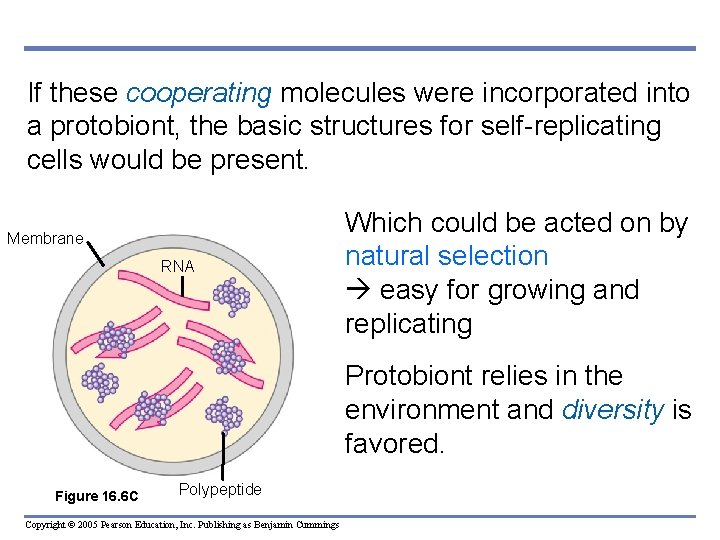 If these cooperating molecules were incorporated into a protobiont, the basic structures for self-replicating cells would be present.

Membrane

RNA

Polypeptide

Figure 16.6C

Which could be acted on by natural selection
→ easy for growing and replicating

Protobiont relies in the environment and diversity is favored.

Copyright © 2005 Pearson Education, Inc. Publishing as Benjamin Cummings